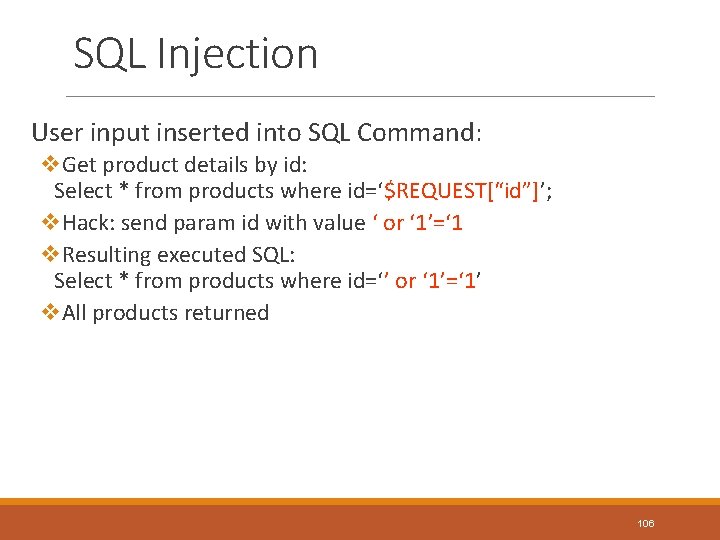 SQL Injection

User input inserted into SQL Command:

❖Get product details by id:
Select * from products where id=‘$REQUEST[“id”]’;

❖Hack: send param id with value ‘ or ‘1’=‘1

❖Resulting executed SQL:
Select * from products where id=‘’ or ‘1’=‘1’

❖All products returned

106